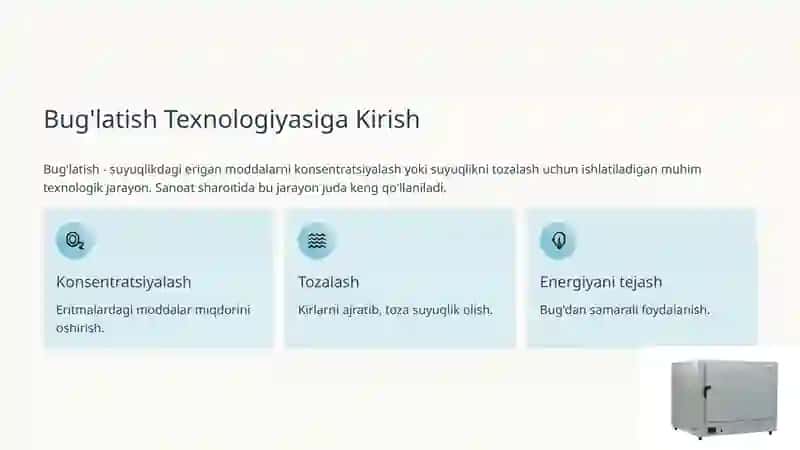 Bug'latish Texnologiyasiga Kirish

Bug'latish - suyuqlikdagi erigan moddalarni konsentratsiyalash yoki suyuqlikni tozalash uchun ishlatiladigan muhim texnologik jarayon. Sanoat sharoitida bu jarayon juda keng qo'llaniladi.

$O_2$

Konsentratsiyalash

Eritmalardagi moddalar miqdorini oshirish.

Tozalash

Kirlarni ajratib, toza suyuqlik olish.

Energiyani tejash

Bug'dan samarali foydalanish.